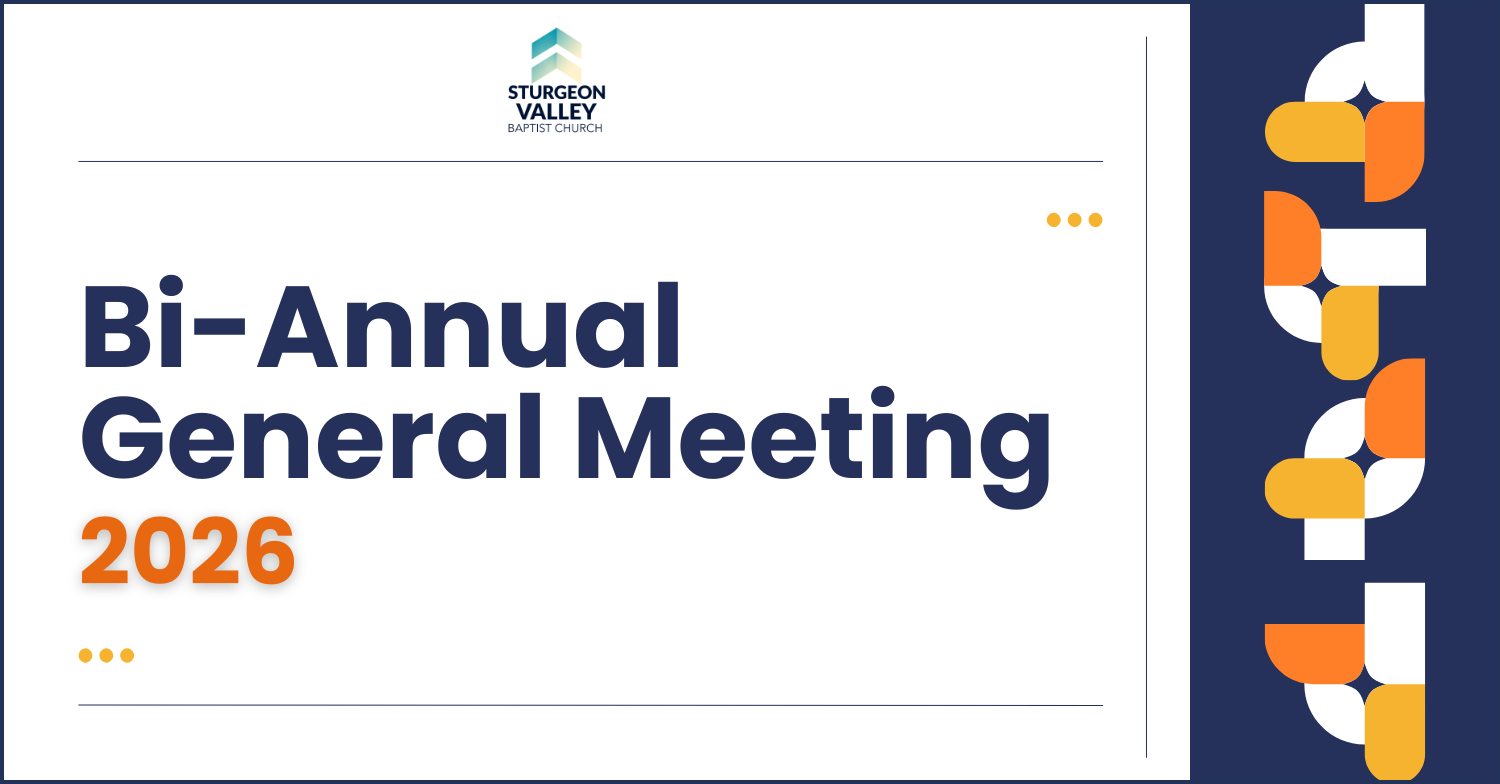 STURGEON VALLEY
BAPTIST CHURCH

Bi-Annual
General Meeting
2026